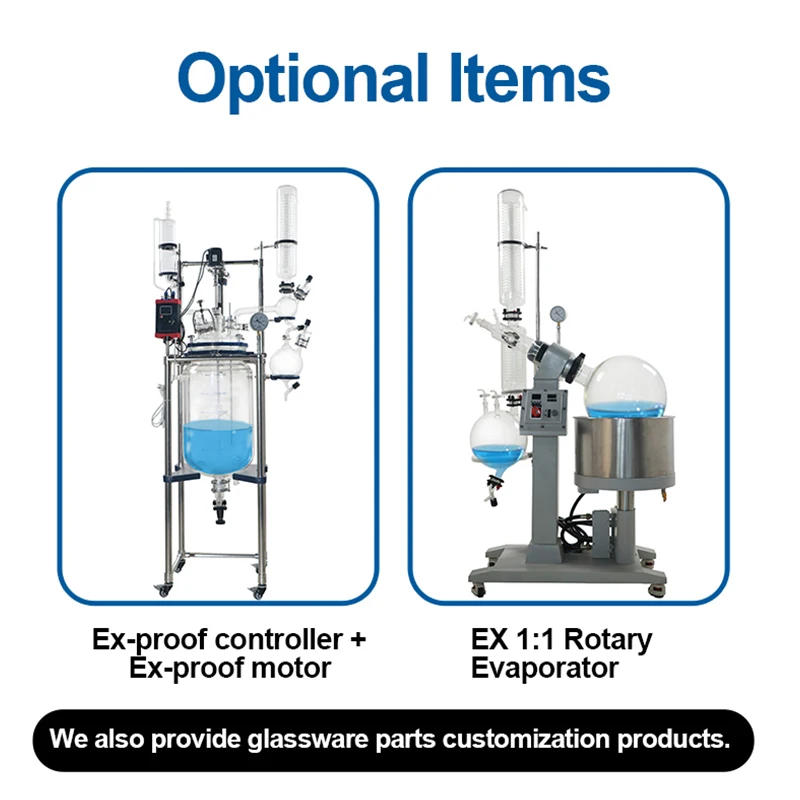 Optional Items

Ex-proof controller + Ex-proof motor

EX 1:1 Rotary Evaporator

We also provide glassware parts customization products.